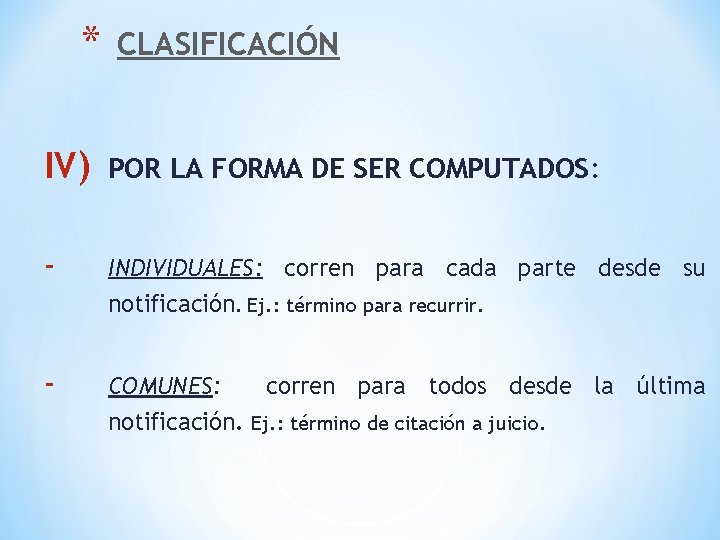 * CLASIFICACIÓN

IV) POR LA FORMA DE SER COMPUTADOS:

- INDIVIDUALES: corren para cada parte desde su notificación. Ej.: término para recurrir.

- COMUNES: corren para todos desde la última notificación. Ej.: término de citación a juicio.